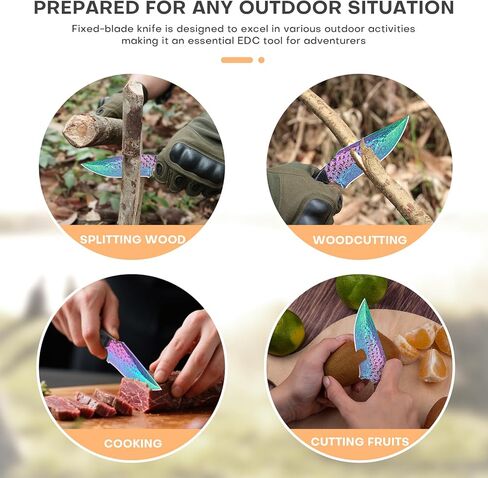 PREPARED FOR ANY OUTDOOR SITUATION

Fixed-blade knife is designed to excel in various outdoor activities making it an essential EDC tool for adventurers

SPLITTING WOOD

WOODCUTTING

COOKING

CUTTING FRUITS